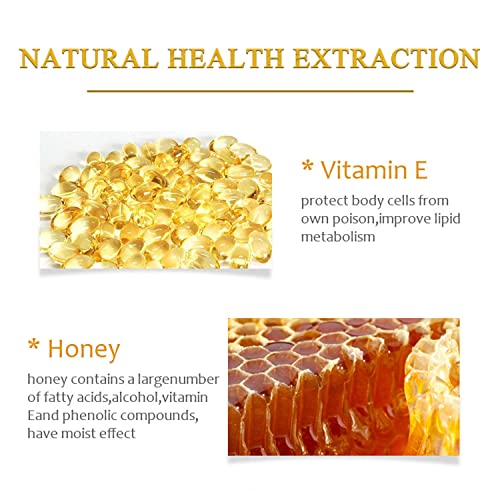 NATURAL HEALTH EXTRACTION

* Vitamin E

protect body cells from own poison,improve lipid metabolism

* Honey

honey contains a largenumber of fatty acids,alcohol,vitamin Eand phenolic compounds, have moist effect